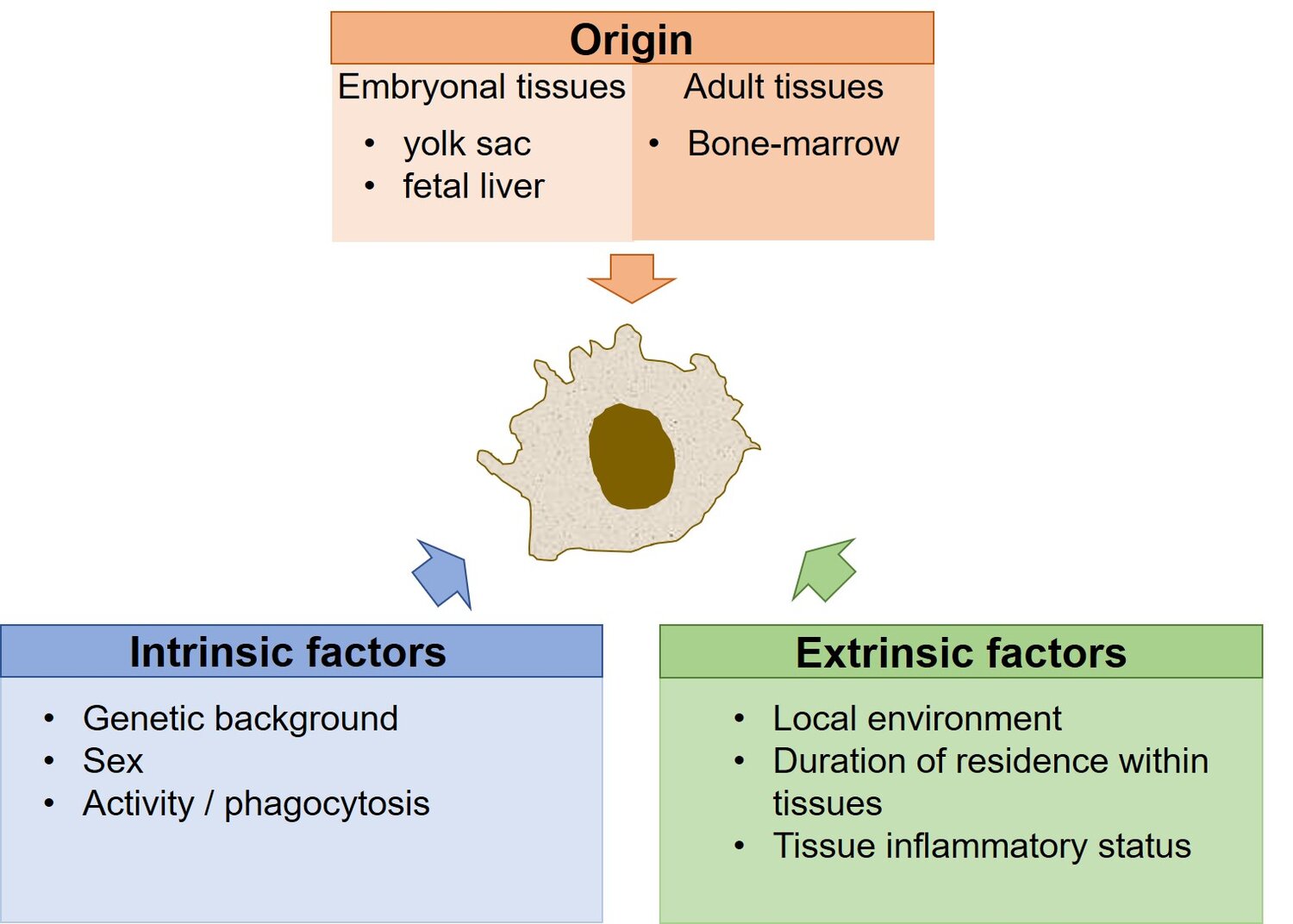 Origin

Embryonal tissues
• yolk sac
• fetal liver

Adult tissues
• Bone-marrow

Intrinsic factors
• Genetic background
• Sex
• Activity / phagocytosis

Extrinsic factors
• Local environment
• Duration of residence within tissues
• Tissue inflammatory status